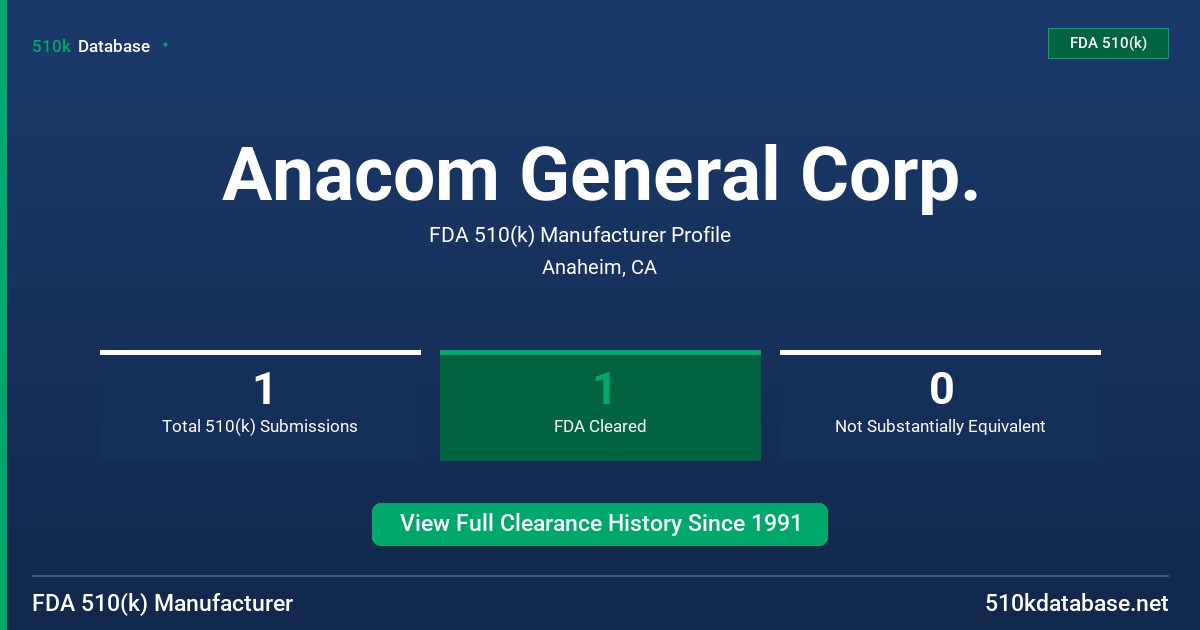 510k Database

FDA 510(k)

Anacom General Corp.

FDA 510(k) Manufacturer Profile

Anaheim, CA

1
Total 510(k) Submissions

1
FDA Cleared

0
Not Substantially Equivalent

View Full Clearance History Since 1991

FDA 510(k) Manufacturer

510kdatabase.net